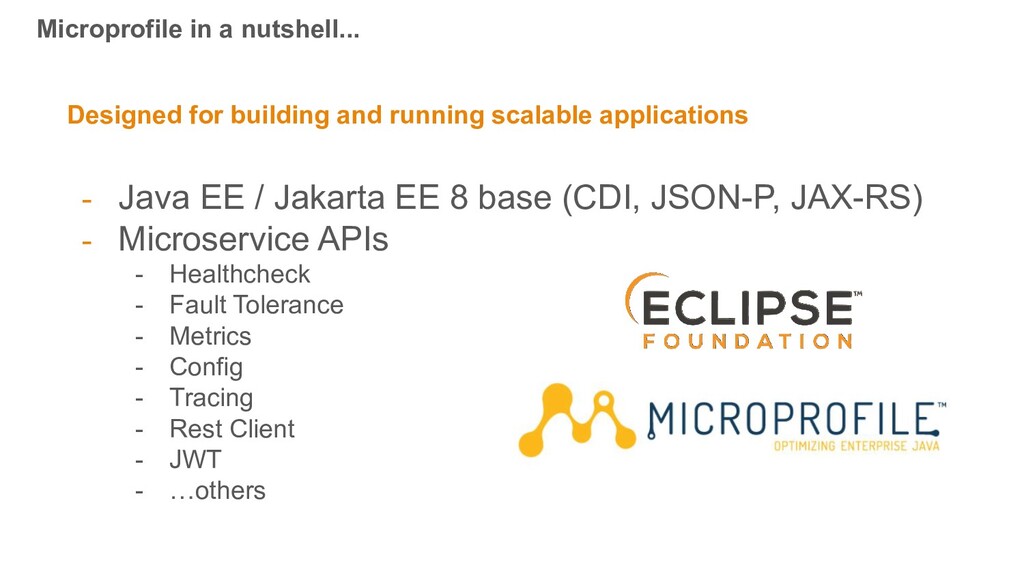 Microprofile in a nutshell...

Designed for building and running scalable applications

- Java EE / Jakarta EE 8 base (CDI, JSON-P, JAX-RS)
- Microservice APIs
  - Healthcheck
  - Fault Tolerance
  - Metrics
  - Config
  - Tracing
  - Rest Client
  - JWT
  - …others

ECLIPSE™
FOUNDATION

MICROPROFILE™
OPTIMIZING ENTERPRISE JAVA